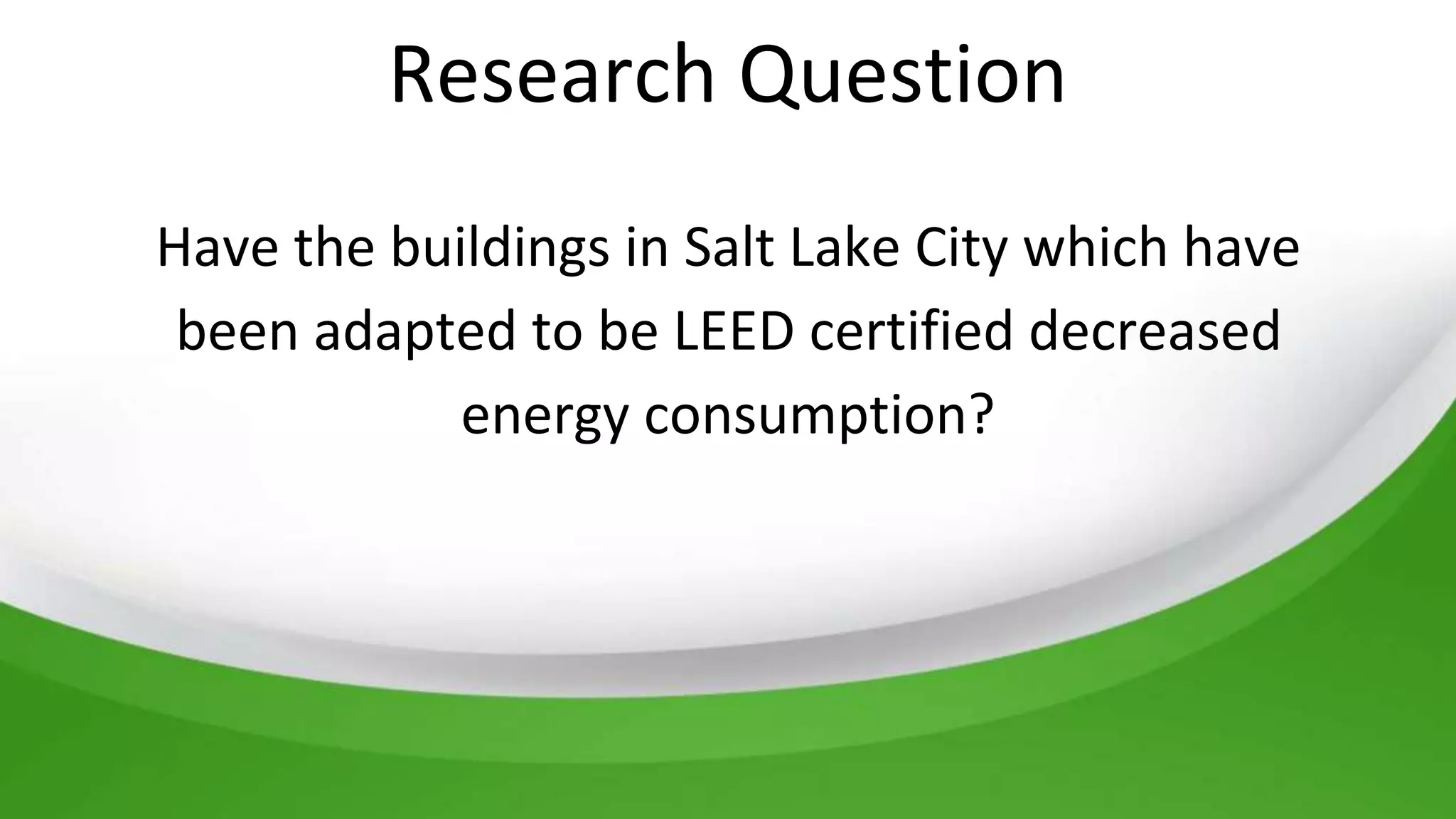 Research Question

Have the buildings in Salt Lake City which have been adapted to be LEED certified decreased energy consumption?